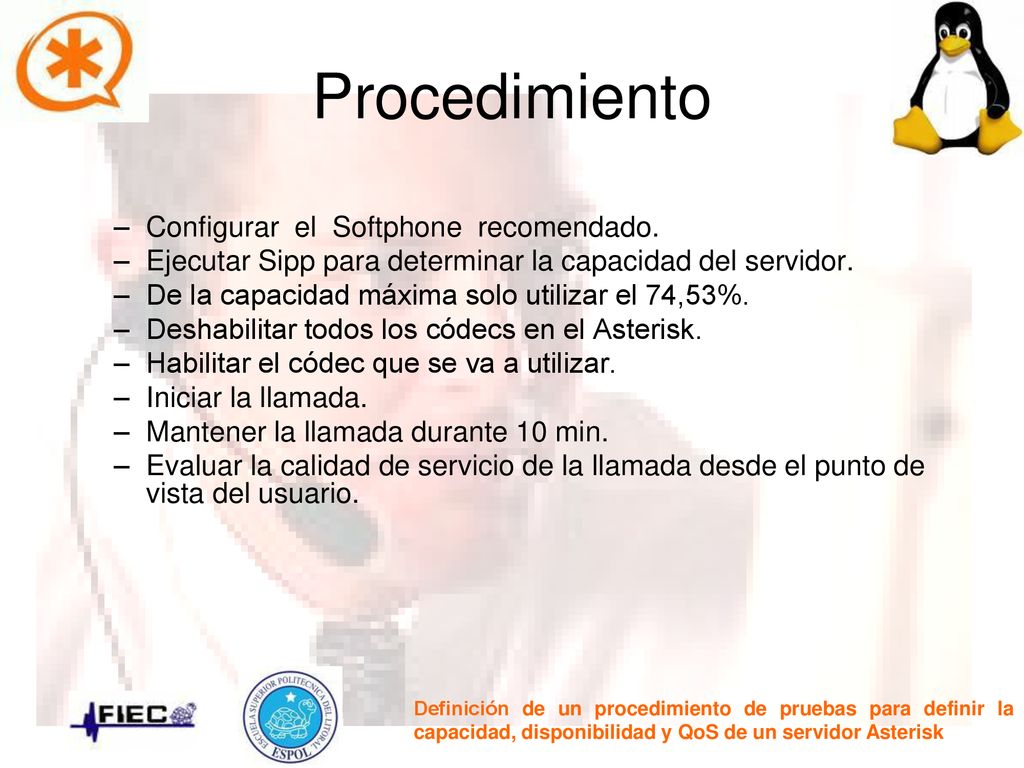 Procedimiento

– Configurar el Softphone recomendado.
– Ejecutar Sipp para determinar la capacidad del servidor.
– De la capacidad máxima solo utilizar el 74,53%.
– Deshabilitar todos los códecs en el Asterisk.
– Habilitar el códec que se va a utilizar.
– Iniciar la llamada.
– Mantener la llamada durante 10 min.
– Evaluar la calidad de servicio de la llamada desde el punto de vista del usuario.

FIEC

ESCUELA SUPERIOR POLITECNICA DEL LITORAL ESPOL

Definición de un procedimiento de pruebas para definir la capacidad, disponibilidad y QoS de un servidor Asterisk